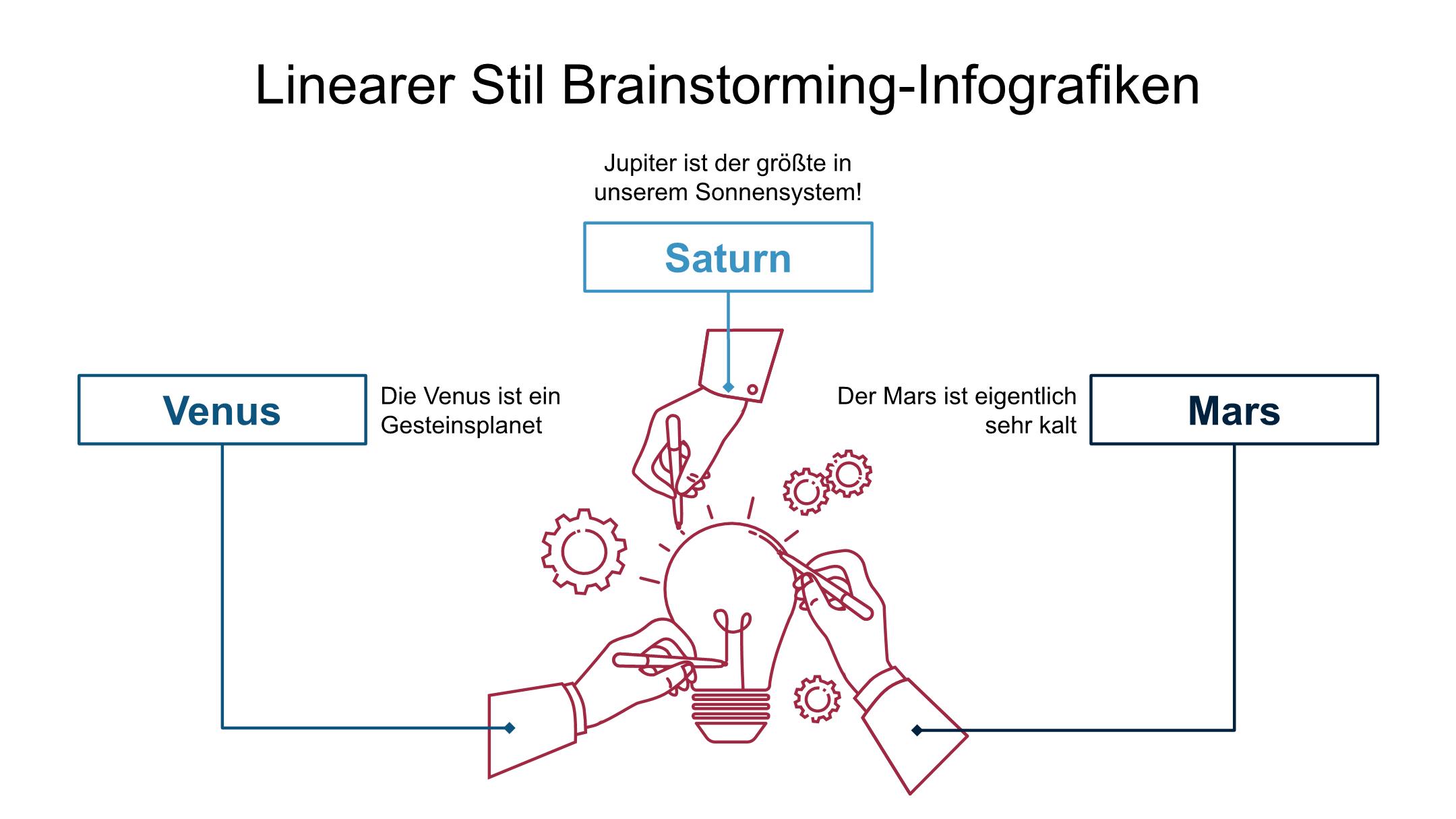 Linearer Stil Brainstorming-Infografiken

Jupiter ist der größte in unserem Sonnensystem!

Saturn

Venus

Die Venus ist ein Gesteinsplanet

Der Mars ist eigentlich sehr kalt

Mars